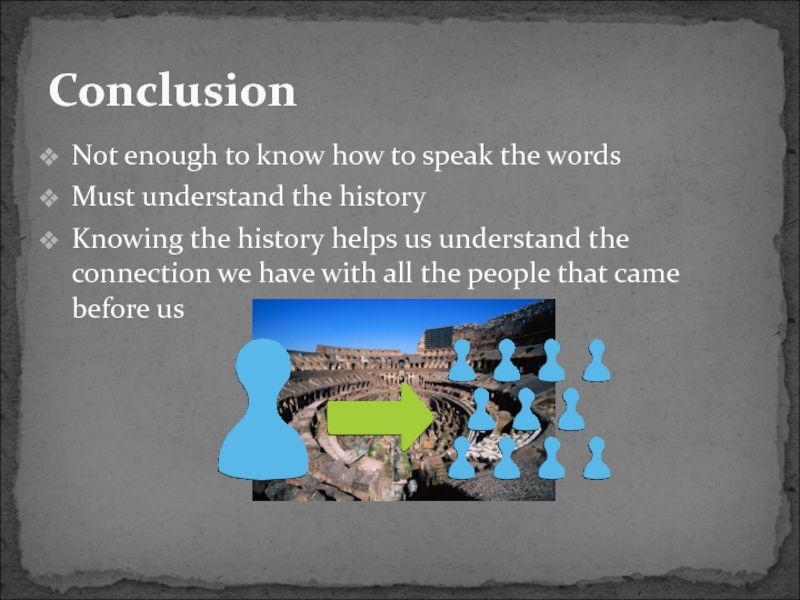 Conclusion

❖ Not enough to know how to speak the words
❖ Must understand the history
❖ Knowing the history helps us understand the connection we have with all the people that came before us